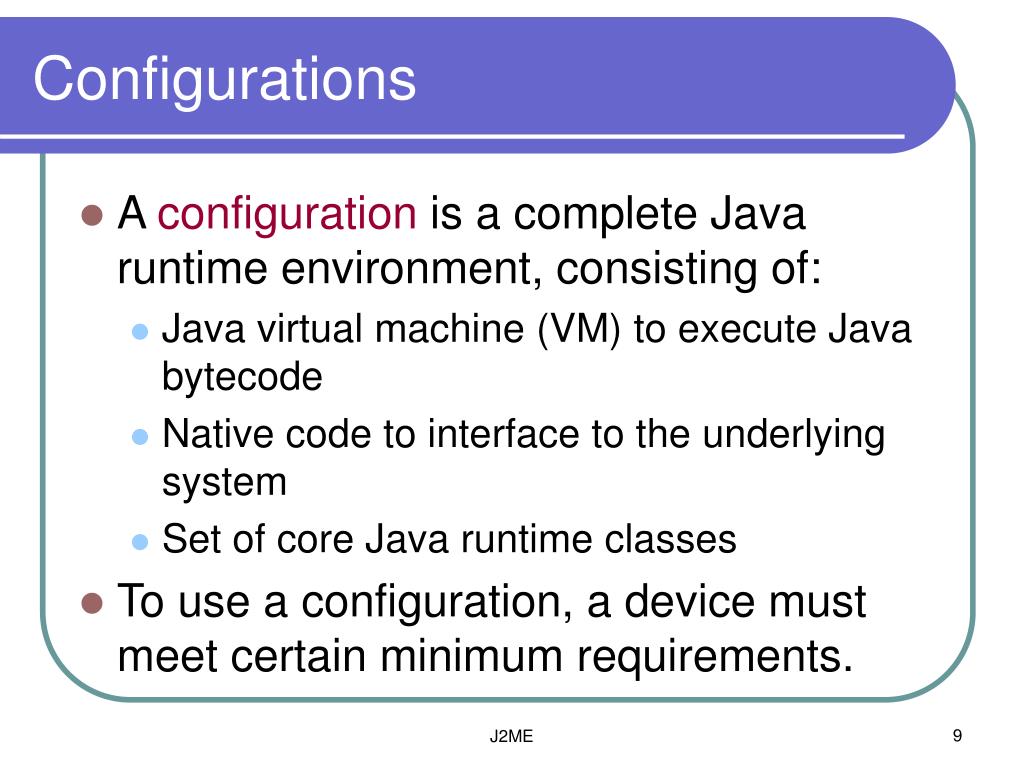 Configurations

- A configuration is a complete Java runtime environment, consisting of:
  - Java virtual machine (VM) to execute Java bytecode
  - Native code to interface to the underlying system
  - Set of core Java runtime classes
- To use a configuration, a device must meet certain minimum requirements.

J2ME

9